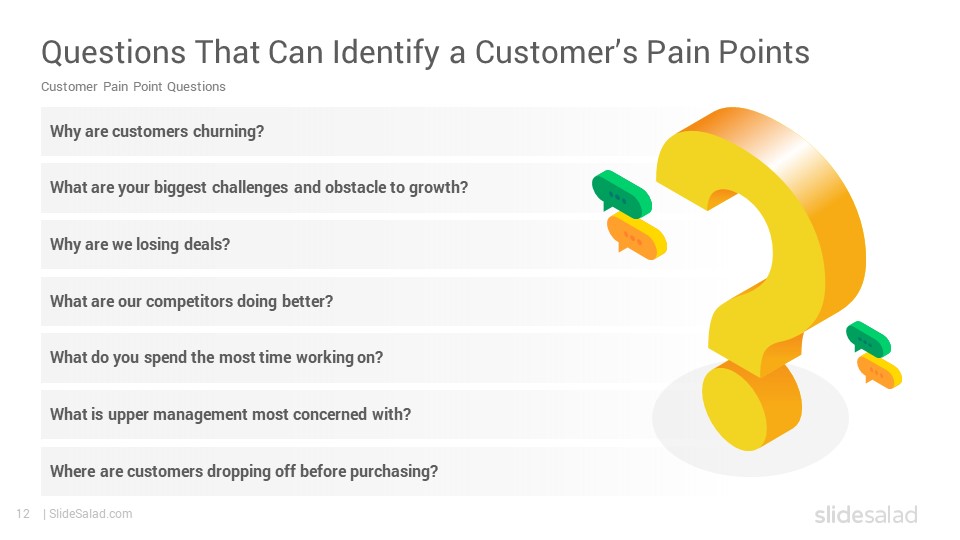 Questions That Can Identify a Customer’s Pain Points

Customer Pain Point Questions

Why are customers churning?

What are your biggest challenges and obstacle to growth?

Why are we losing deals?

What are our competitors doing better?

What do you spend the most time working on?

What is upper management most concerned with?

Where are customers dropping off before purchasing?

12 | SlideSalad.com

slidesalad